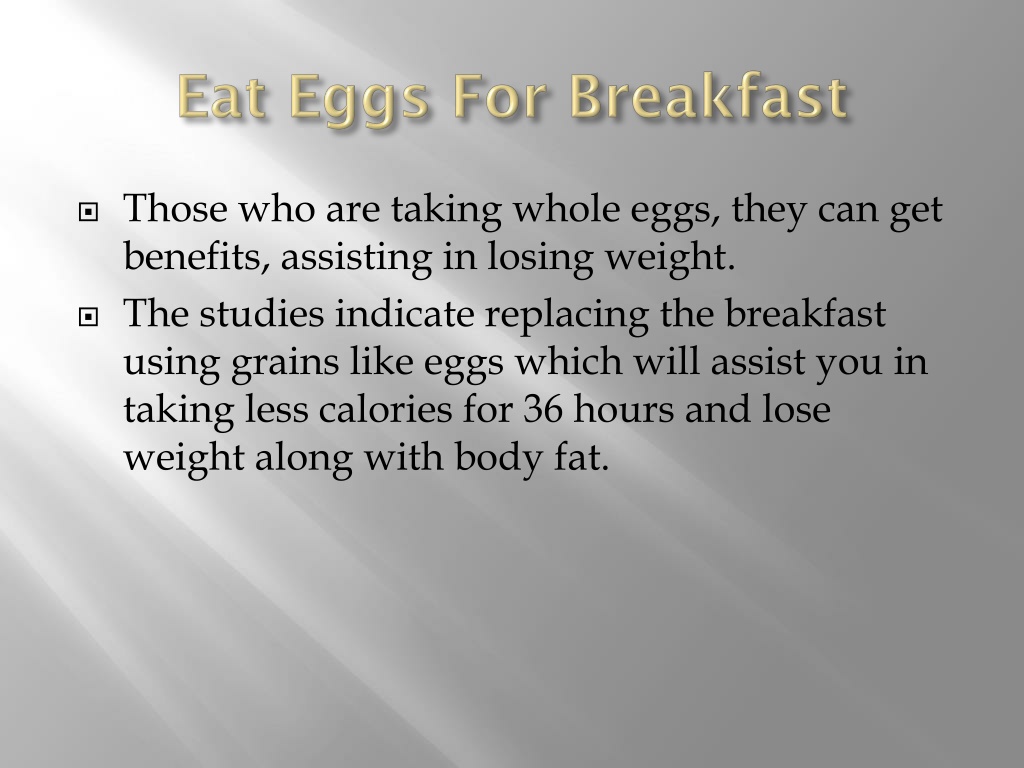 Eat Eggs For Breakfast

Those who are taking whole eggs, they can get benefits, assisting in losing weight.

The studies indicate replacing the breakfast using grains like eggs which will assist you in taking less calories for 36 hours and lose weight along with body fat.